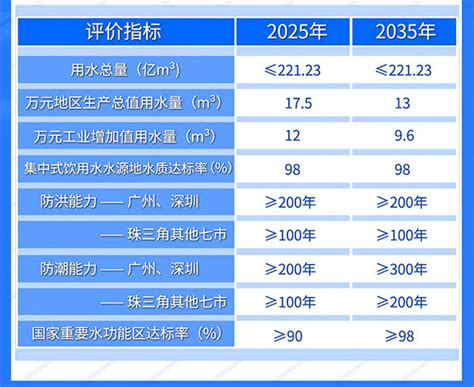 | 评价指标 | 2025年 | 2035年 |
|---|---|---|
| 用水总量（亿$m^3$） | ≤221.23 | ≤221.23 |
| 万元地区生产总值用水量（$m^3$） | 17.5 | 13 |
| 万元工业增加值用水量（$m^3$） | 12 | 9.6 |
| 集中式饮用水水源地水质达标率（%） | 98 | 98 |
| 防洪能力 —— 广州、深圳 | ≥200年 | ≥200年 |
| —— 珠三角其他七市 | ≥100年 | ≥100年 |
| 防潮能力 —— 广州、深圳 | ≥200年 | ≥300年 |
| —— 珠三角其他七市 | ≥100年 | ≥200年 |
| 国家重要水功能区达标率（%） | ≥90 | ≥98 |